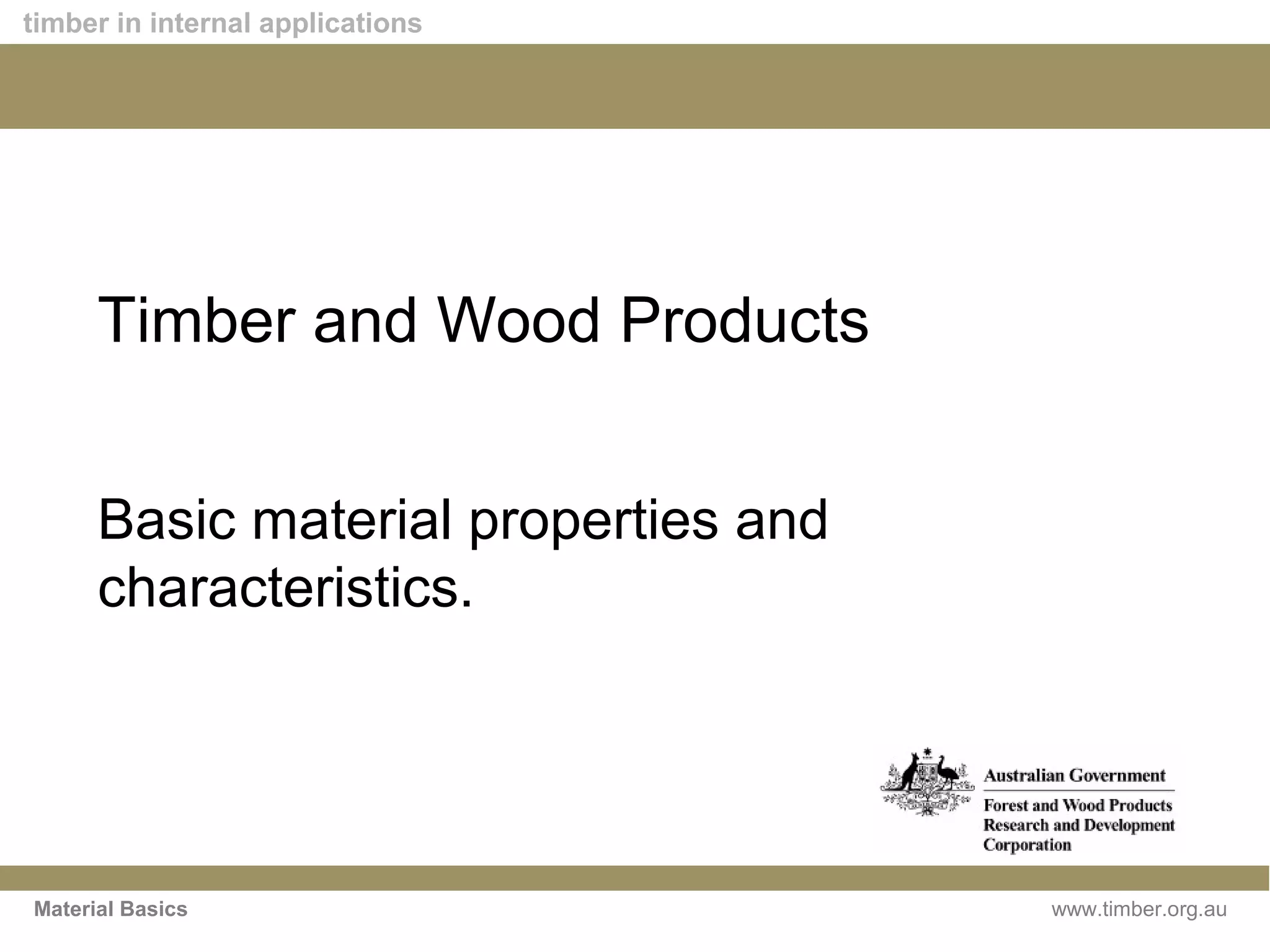 timber in internal applications

Timber and Wood Products

Basic material properties and characteristics.

Australian Government
Forest and Wood Products Research and Development Corporation

Material Basics

www.timber.org.au